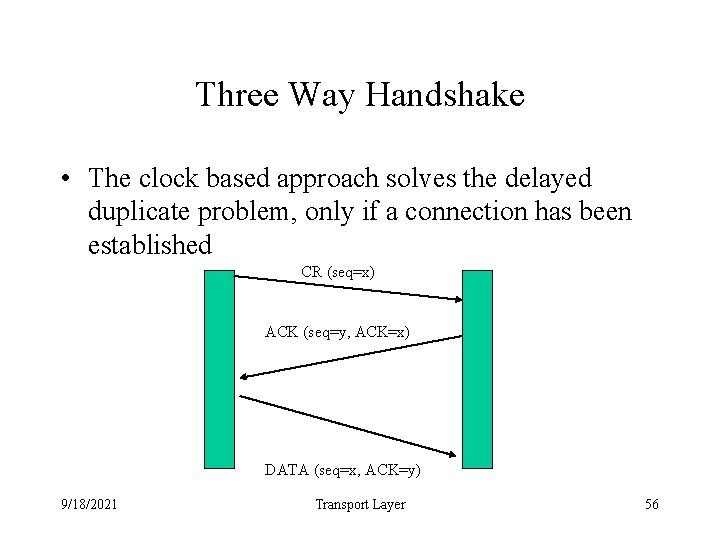 Three Way Handshake

• The clock based approach solves the delayed duplicate problem, only if a connection has been established

CR (seq=x)

ACK (seq=y, ACK=x)

DATA (seq=x, ACK=y)

9/18/2021

Transport Layer

56